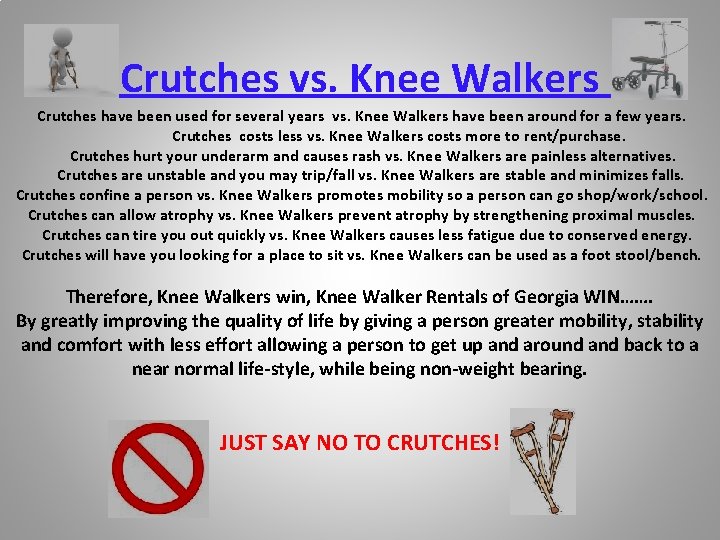 Crutches vs. Knee Walkers

Crutches have been used for several years vs. Knee Walkers have been around for a few years.
Crutches costs less vs. Knee Walkers costs more to rent/purchase.
Crutches hurt your underarm and causes rash vs. Knee Walkers are painless alternatives.
Crutches are unstable and you may trip/fall vs. Knee Walkers are stable and minimizes falls.
Crutches confine a person vs. Knee Walkers promotes mobility so a person can go shop/work/school.
Crutches can allow atrophy vs. Knee Walkers prevent atrophy by strengthening proximal muscles.
Crutches can tire you out quickly vs. Knee Walkers causes less fatigue due to conserved energy.
Crutches will have you looking for a place to sit vs. Knee Walkers can be used as a foot stool/bench.

Therefore, Knee Walkers win, Knee Walker Rentals of Georgia WIN…….
By greatly improving the quality of life by giving a person greater mobility, stability and comfort with less effort allowing a person to get up and around and back to a near normal life-style, while being non-weight bearing.

JUST SAY NO TO CRUTCHES!